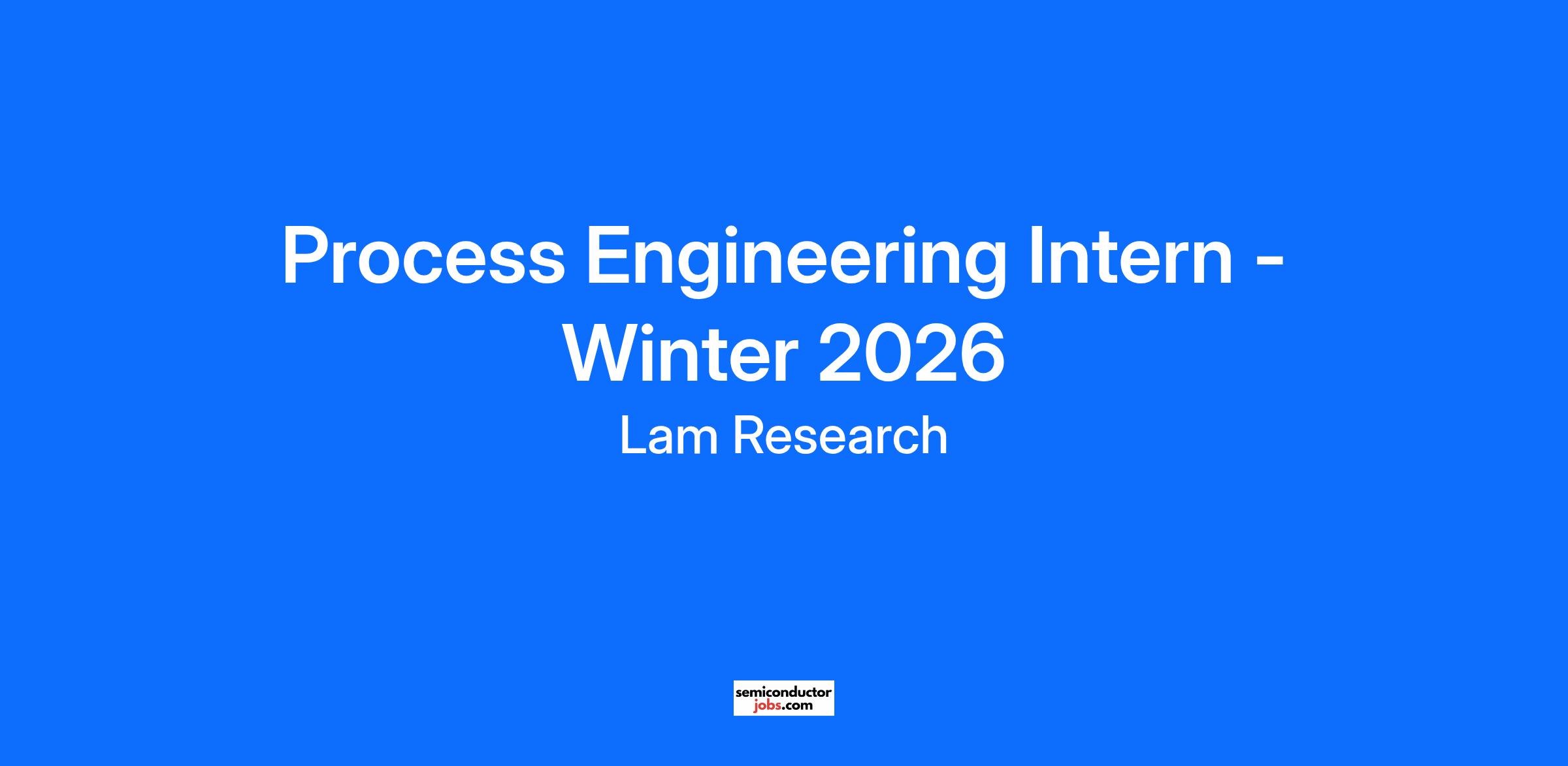 Process Engineering Intern - Winter 2026

Lam Research

semiconductor
jobs.com